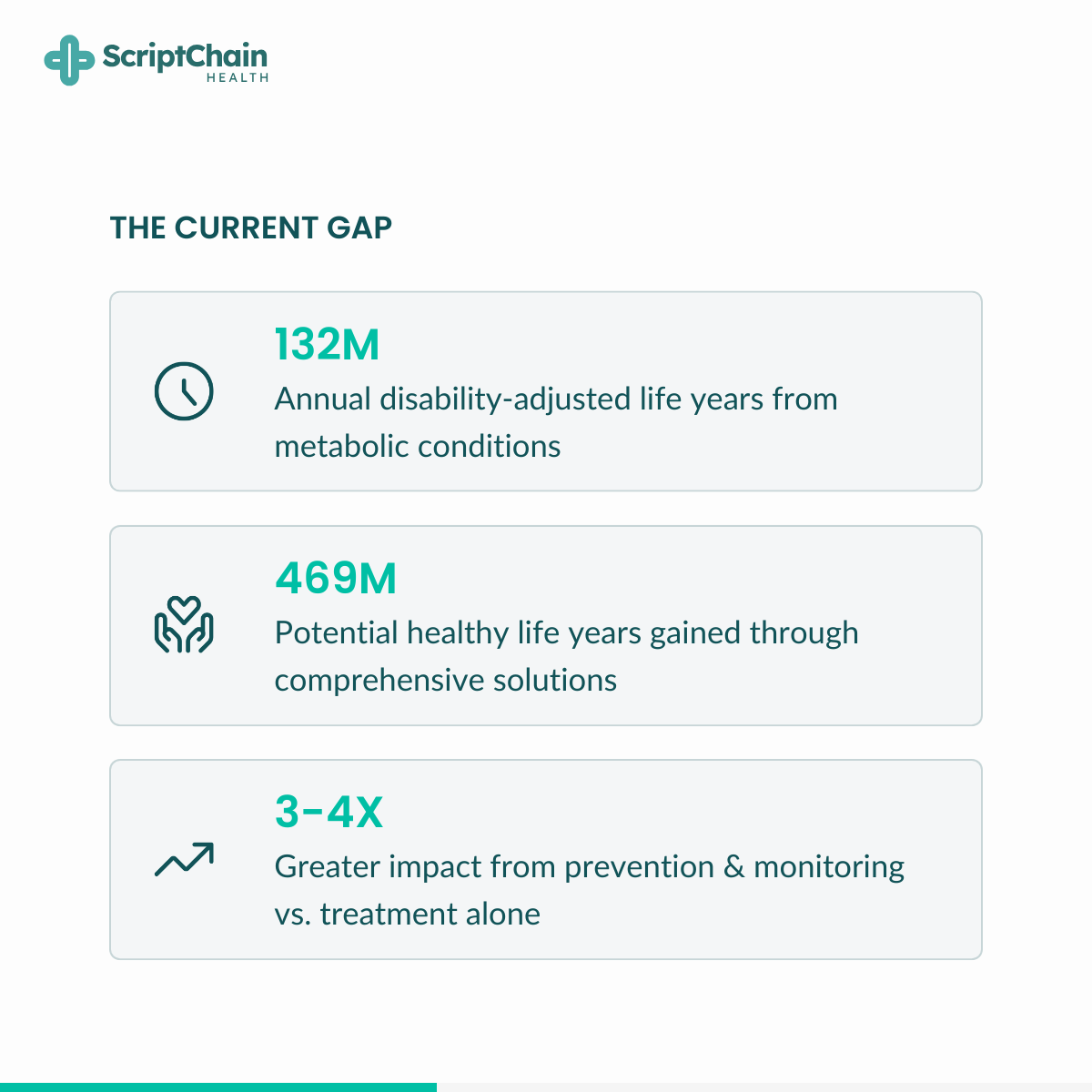 ScriptChain
HEALTH

THE CURRENT GAP

132M
Annual disability-adjusted life years from metabolic conditions

469M
Potential healthy life years gained through comprehensive solutions

3-4X
Greater impact from prevention & monitoring vs. treatment alone